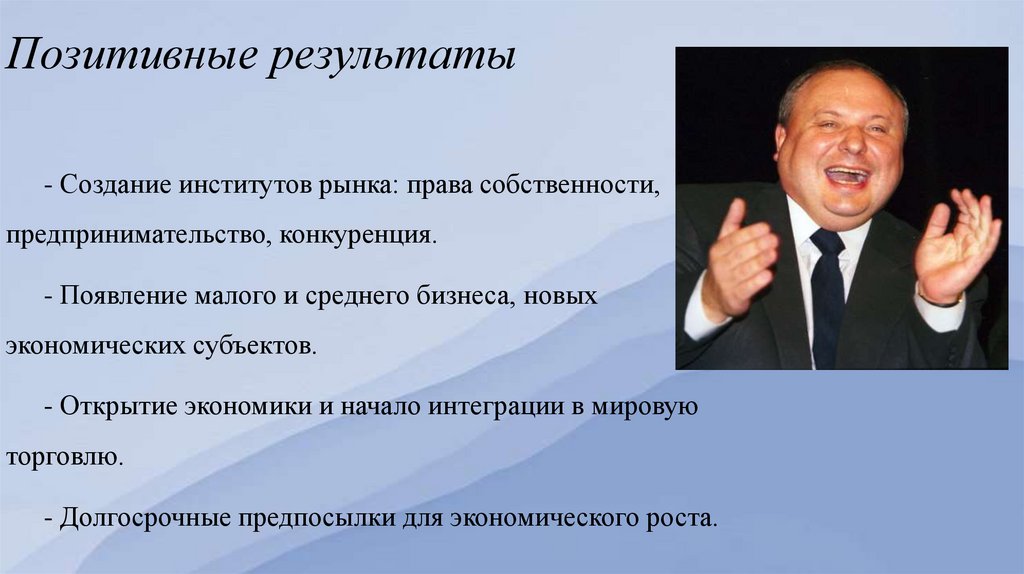 Позитивные результаты

- Создание институтов рынка: права собственности, предпринимательство, конкуренция.

- Появление малого и среднего бизнеса, новых экономических субъектов.

- Открытие экономики и начало интеграции в мировую торговлю.

- Долгосрочные предпосылки для экономического роста.